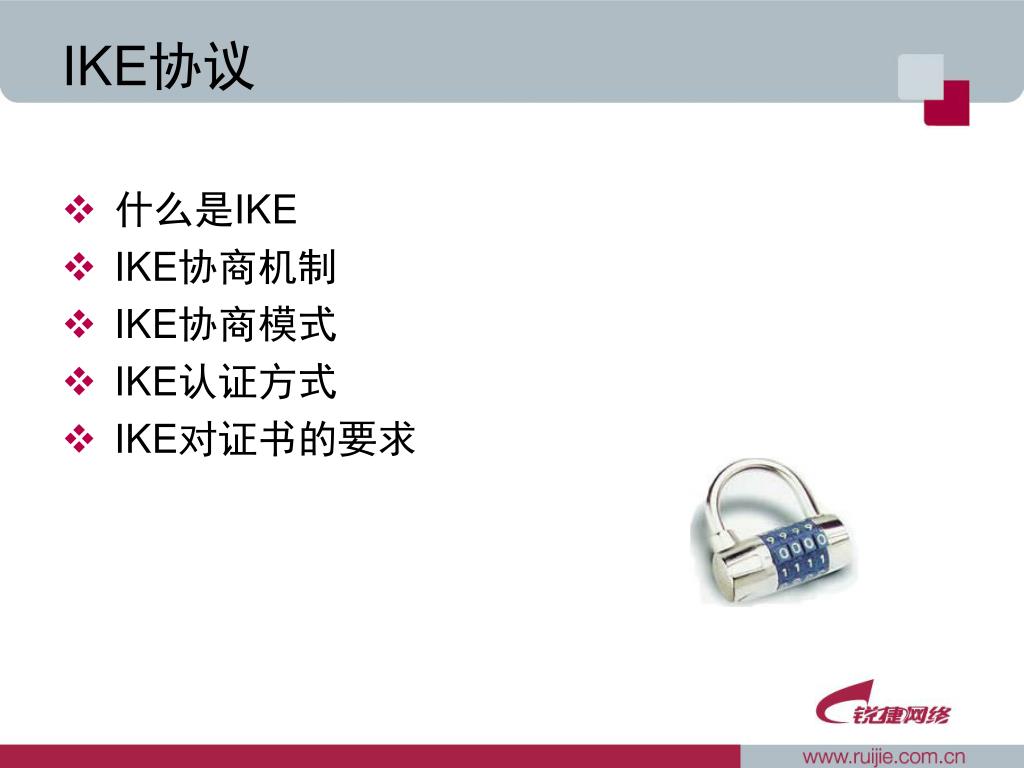 IKE协议

❖ 什么是IKE
❖ IKE协商机制
❖ IKE协商模式
❖ IKE认证方式
❖ IKE对证书的要求

锐捷网络

www.ruijie.com.cn